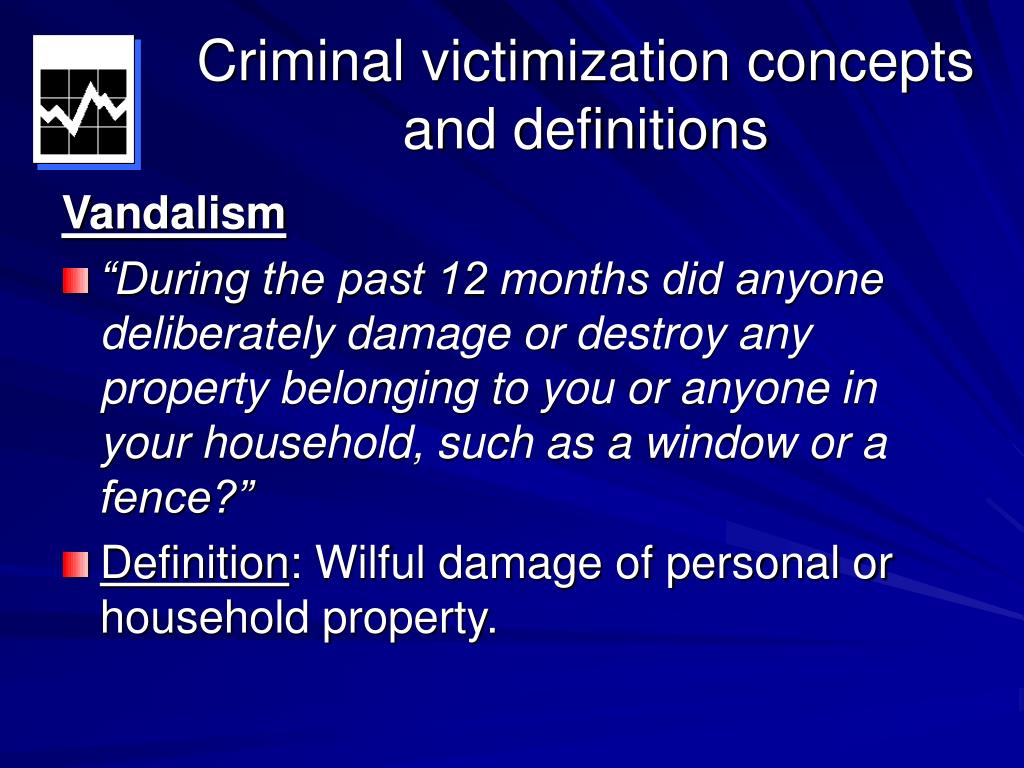 Criminal victimization concepts and definitions

Vandalism

“During the past 12 months did anyone deliberately damage or destroy any property belonging to you or anyone in your household, such as a window or a fence?”

Definition: Wilful damage of personal or household property.